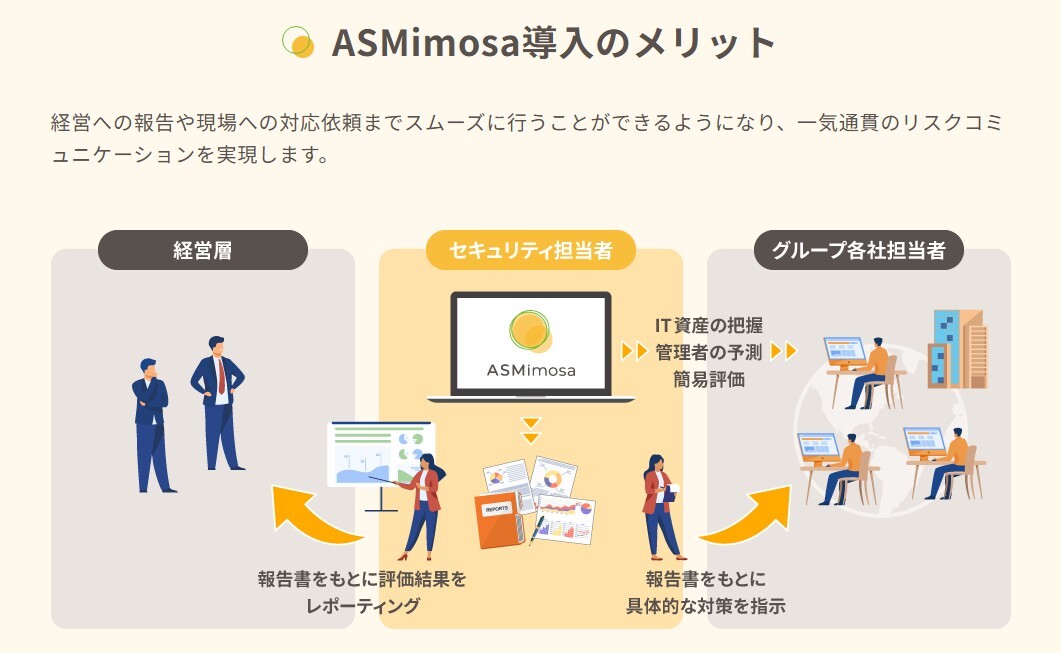 ASMimosa導入のメリット

経営への報告や現場への対応依頼までスムーズに行うことができるようになり、一気通貫のリスクコミュニケーションを実現します。

経営層

セキュリティ担当者

グループ各社担当者

ASMimosa

IT資産の把握
管理者の予測
簡易評価

REPORTS

報告書をもとに評価結果をレポーティング

報告書をもとに具体的な対策を指示